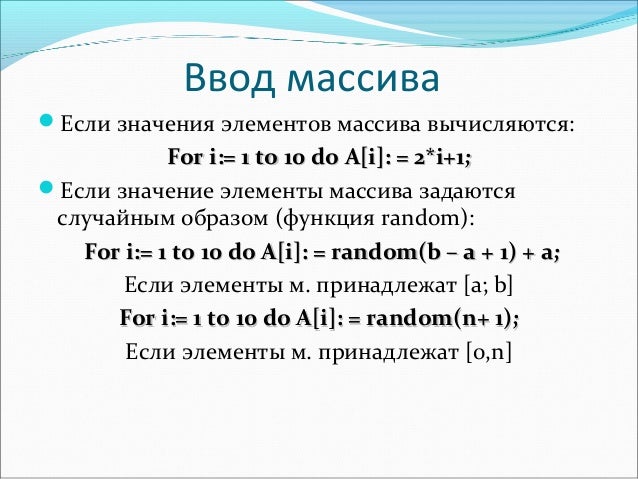 Ввод массива

Если значения элементов массива вычисляются:

For i:= 1 to 10 do A[i]: = 2*i+1;

Если значение элементы массива задаются случайным образом (функция random):

For i:= 1 to 10 do A[i]: = random(b – a + 1) + a;

Если элементы м. принадлежат [a; b]

For i:= 1 to 10 do A[i]: = random(n+ 1);

Если элементы м. принадлежат [0,n]